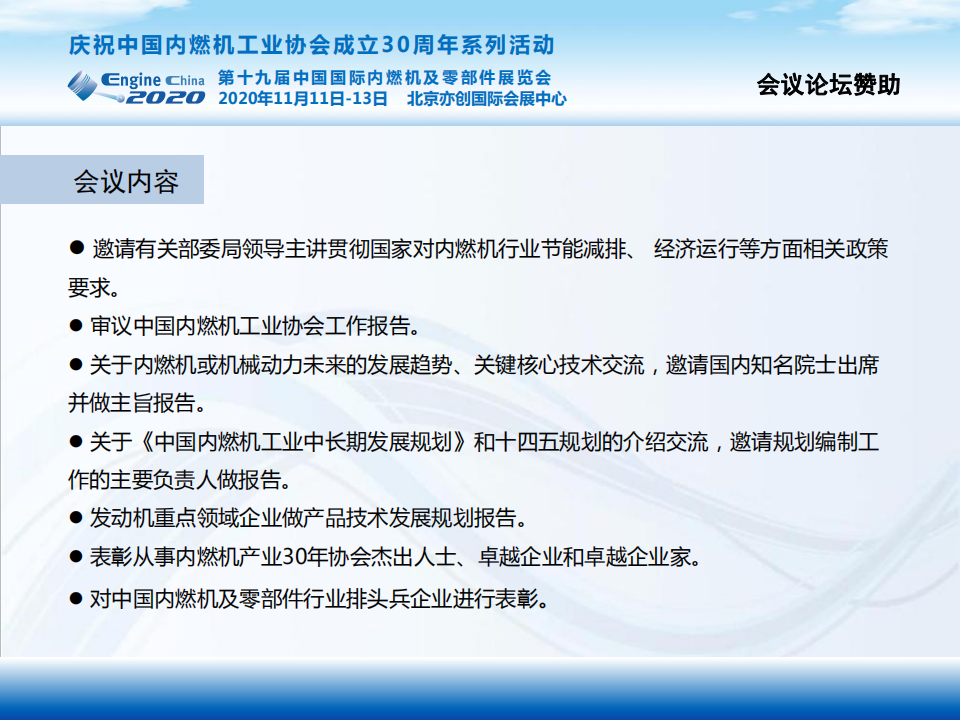 庆祝中国内燃机工业协会成立30周年系列活动

Engine China 2020 第十九届中国国际内燃机及零部件展览会
2020年11月11日-13日　北京亦创国际会展中心

会议论坛赞助

会议内容

● 邀请有关部委局领导主讲贯彻国家对内燃机行业节能减排、 经济运行等方面相关政策要求。

● 审议中国内燃机工业协会工作报告。

● 关于内燃机或机械动力未来的发展趋势、关键核心技术交流，邀请国内知名院士出席并做主旨报告。

● 关于《中国内燃机工业中长期发展规划》和十四五规划的介绍交流，邀请规划编制工作的主要负责人做报告。

● 发动机重点领域企业做产品技术发展规划报告。

● 表彰从事内燃机产业30年协会杰出人士、卓越企业和卓越企业家。

● 对中国内燃机及零部件行业排头兵企业进行表彰。